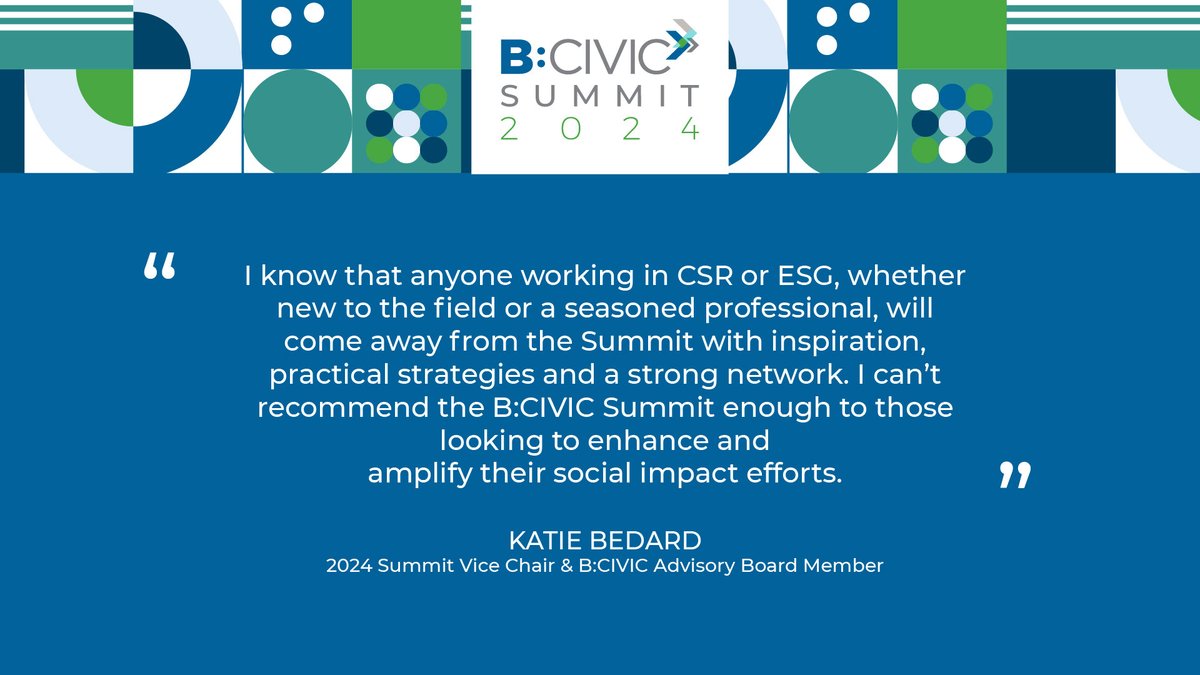 B:CIVIC
SUMMIT
2024

“ I know that anyone working in CSR or ESG, whether new to the field or a seasoned professional, will come away from the Summit with inspiration, practical strategies and a strong network. I can’t recommend the B:CIVIC Summit enough to those looking to enhance and amplify their social impact efforts. ”

KATIE BEDARD
2024 Summit Vice Chair & B:CIVIC Advisory Board Member